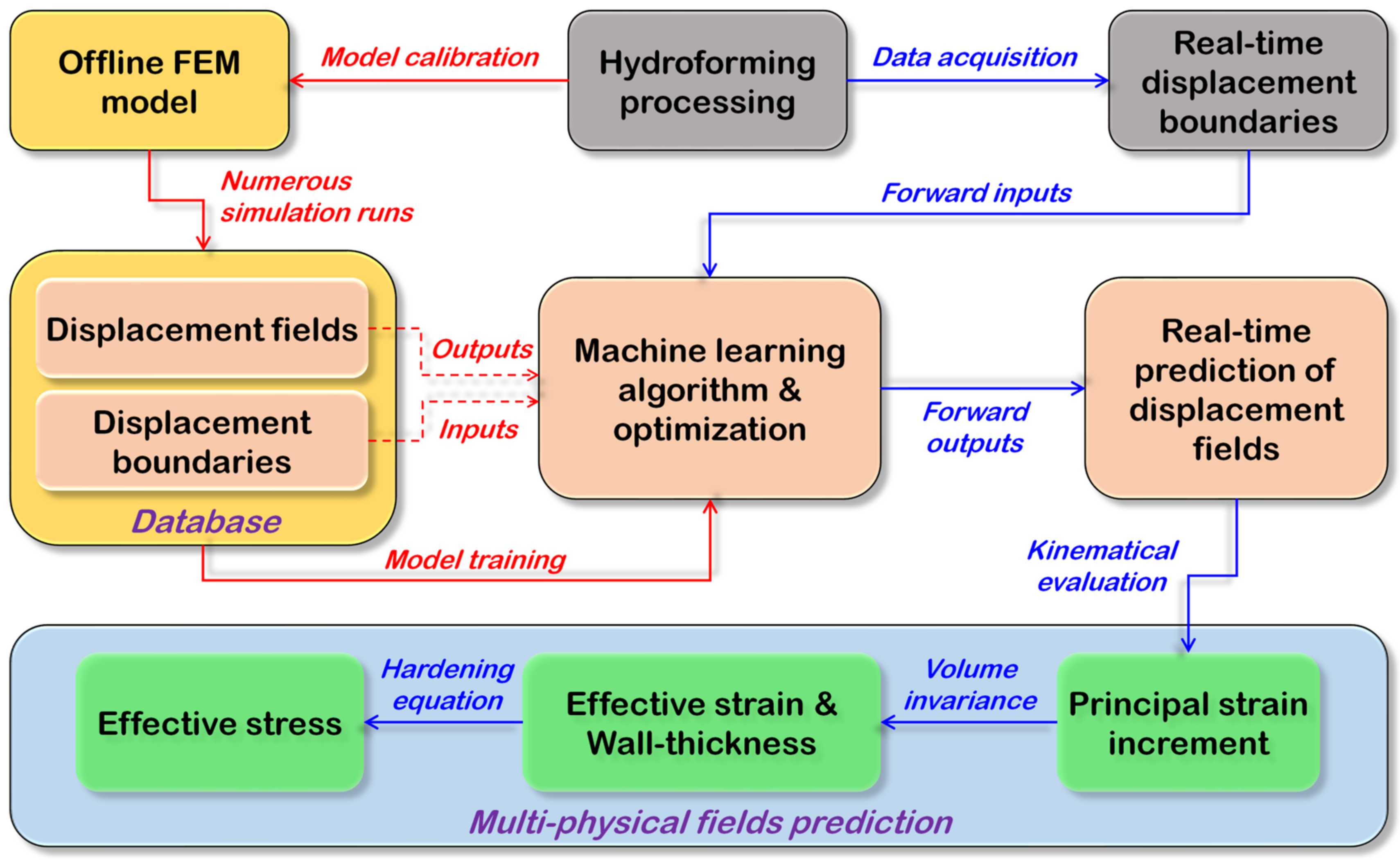 Offline FEM model

Model calibration

Hydroforming processing

Data acquisition

Real-time displacement boundaries

Numerous simulation runs

Forward inputs

Displacement fields

Displacement boundaries

Database

Outputs

Inputs

Machine learning algorithm & optimization

Forward outputs

Real-time prediction of displacement fields

Model training

Kinematical evaluation

Effective stress

Hardening equation

Effective strain & Wall-thickness

Volume invariance

Principal strain increment

Multi-physical fields prediction